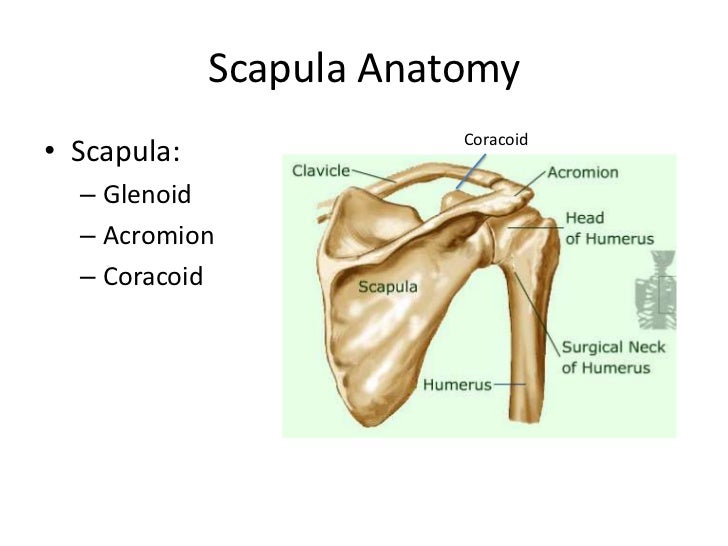 Scapula Anatomy

• Scapula:
– Glenoid
– Acromion
– Coracoid

Coracoid
Clavicle
Acromion
Head of Humerus
Scapula
Surgical Neck of Humerus
Humerus